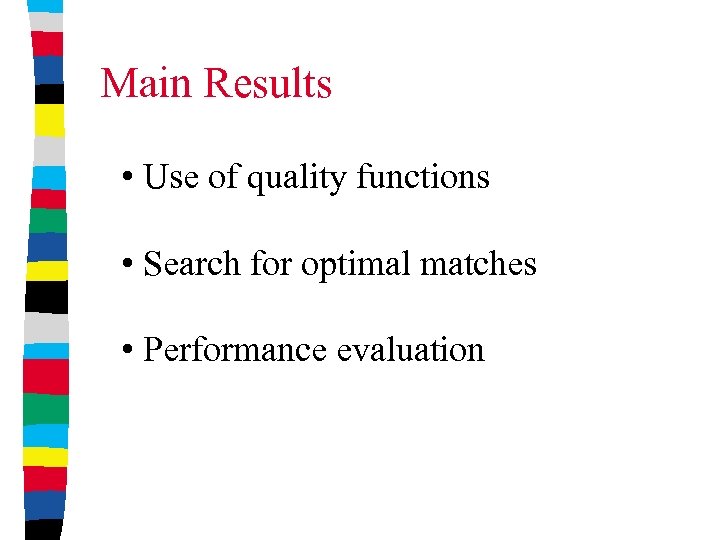 Main Results

• Use of quality functions

• Search for optimal matches

• Performance evaluation